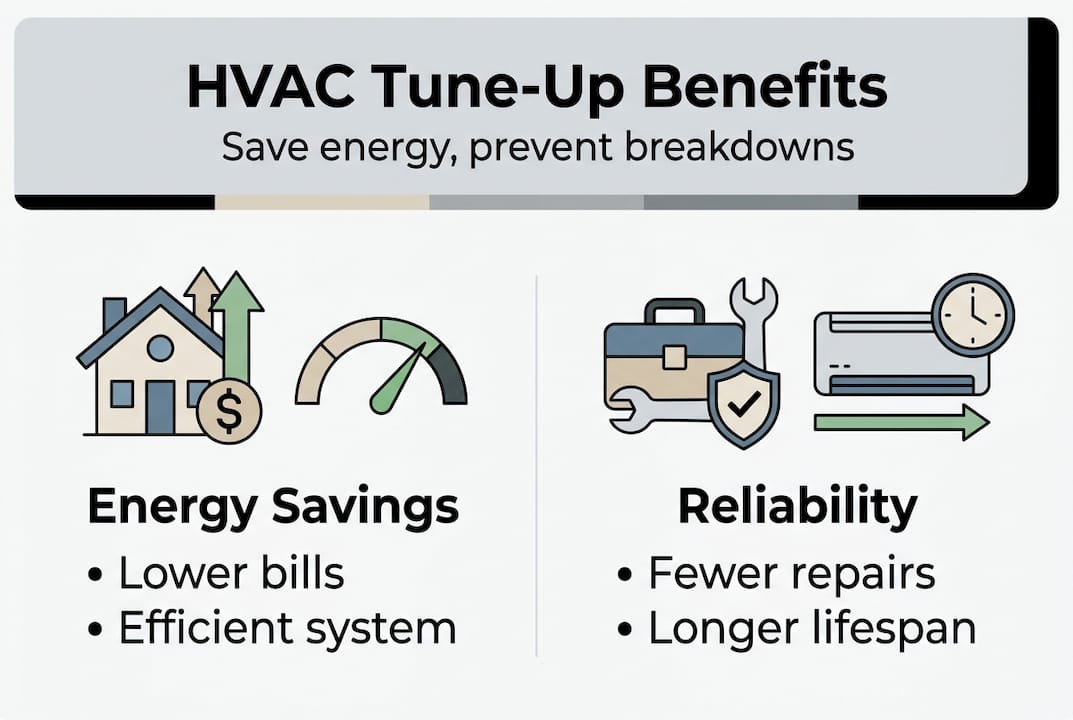 HVAC Tune-Up Benefits
Save energy, prevent breakdowns

$

Energy Savings
• Lower bills
• Efficient system

Reliability
• Fewer repairs
• Longer lifespan